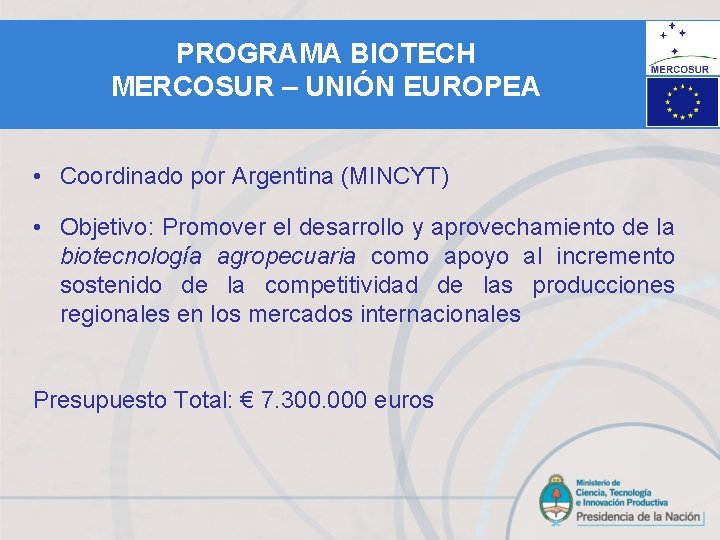 PROGRAMA BIOTECH
MERCOSUR – UNIÓN EUROPEA

MERCOSUR

• Coordinado por Argentina (MINCYT)

• Objetivo: Promover el desarrollo y aprovechamiento de la biotecnología agropecuaria como apoyo al incremento sostenido de la competitividad de las producciones regionales en los mercados internacionales

Presupuesto Total: € 7.300.000 euros

Ministerio de Ciencia, Tecnología e Innovación Productiva
Presidencia de la Nación